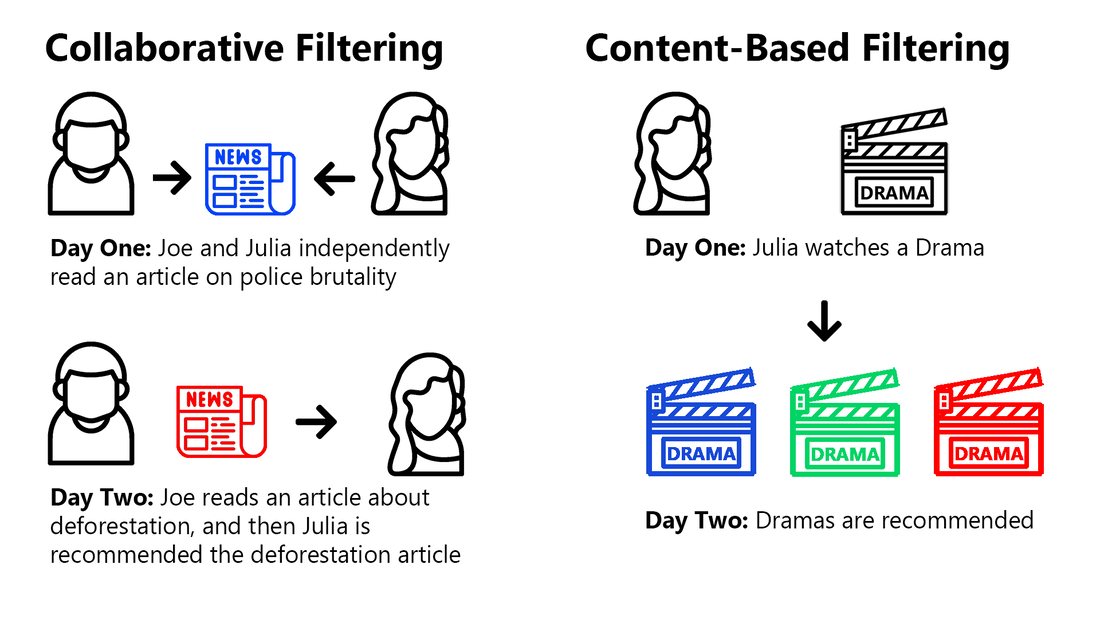 Collaborative Filtering

NEWS

Day One: Joe and Julia independently read an article on police brutality

NEWS

Day Two: Joe reads an article about deforestation, and then Julia is recommended the deforestation article

Content-Based Filtering

DRAMA

Day One: Julia watches a Drama

DRAMA

DRAMA

DRAMA

Day Two: Dramas are recommended